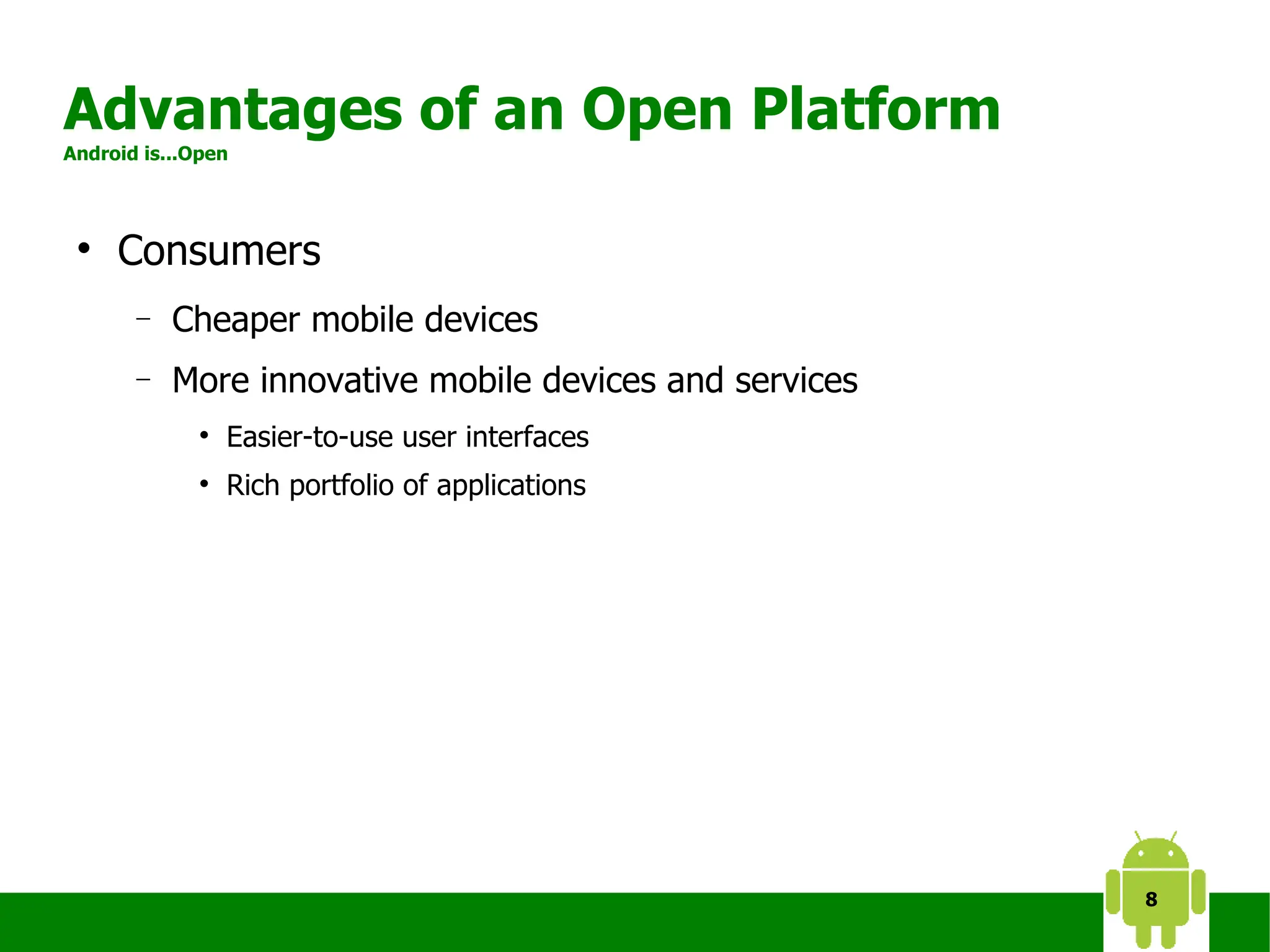 Advantages of an Open Platform
Android is...Open

• Consumers
– Cheaper mobile devices
– More innovative mobile devices and services
• Easier-to-use user interfaces
• Rich portfolio of applications

8